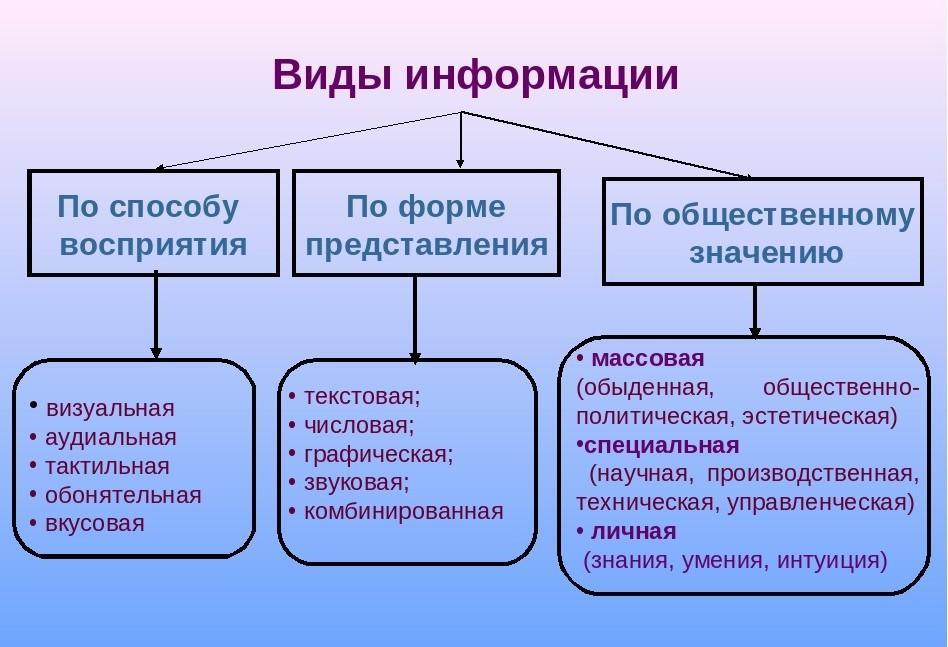 Виды информации

По способу восприятия

По форме представления

По общественному значению

• визуальная
• аудиальная
• тактильная
• обонятельная
• вкусовая

• текстовая;
• числовая;
• графическая;
• звуковая;
• комбинированная

• массовая (обыденная, общественно-политическая, эстетическая)
•специальная (научная, производственная, техническая, управленческая)
• личная (знания, умения, интуиция)